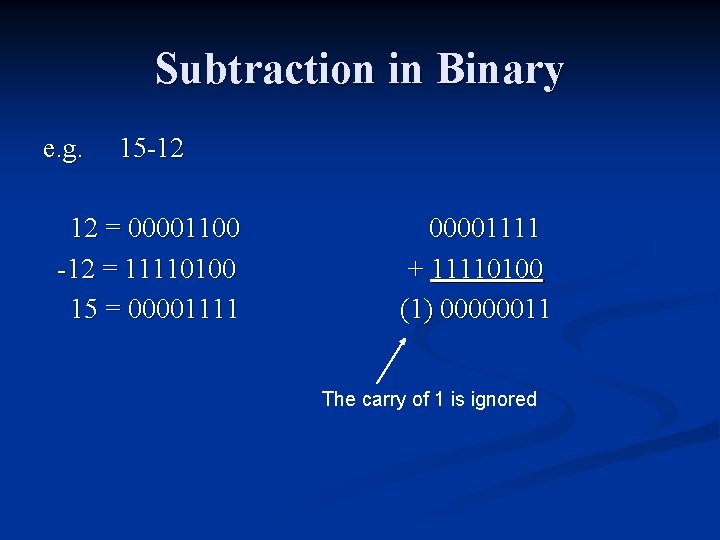 Subtraction in Binary

e.g. 15-12

12 = 00001100
-12 = 11110100
15 = 00001111

00001111
+ 11110100
(1) 00000011

The carry of 1 is ignored